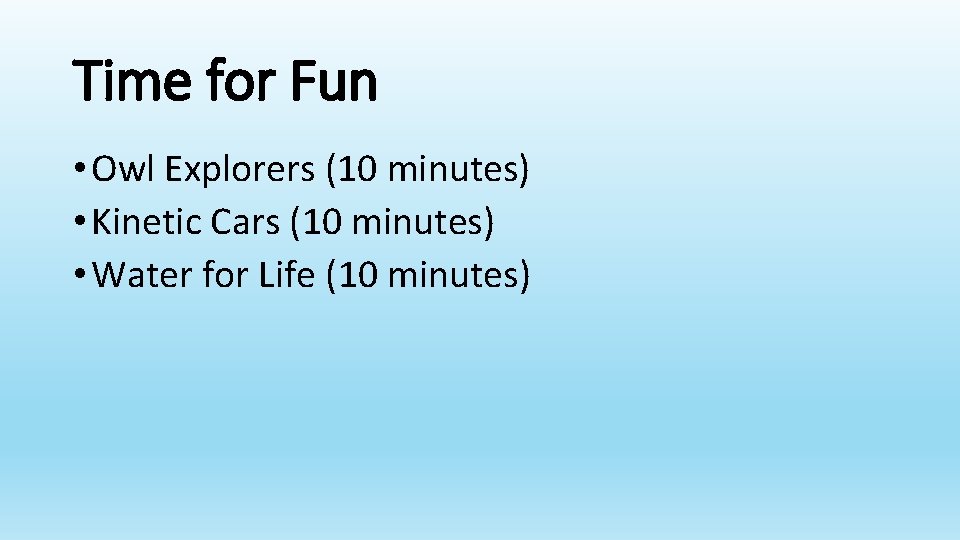 Time for Fun

• Owl Explorers (10 minutes)
• Kinetic Cars (10 minutes)
• Water for Life (10 minutes)